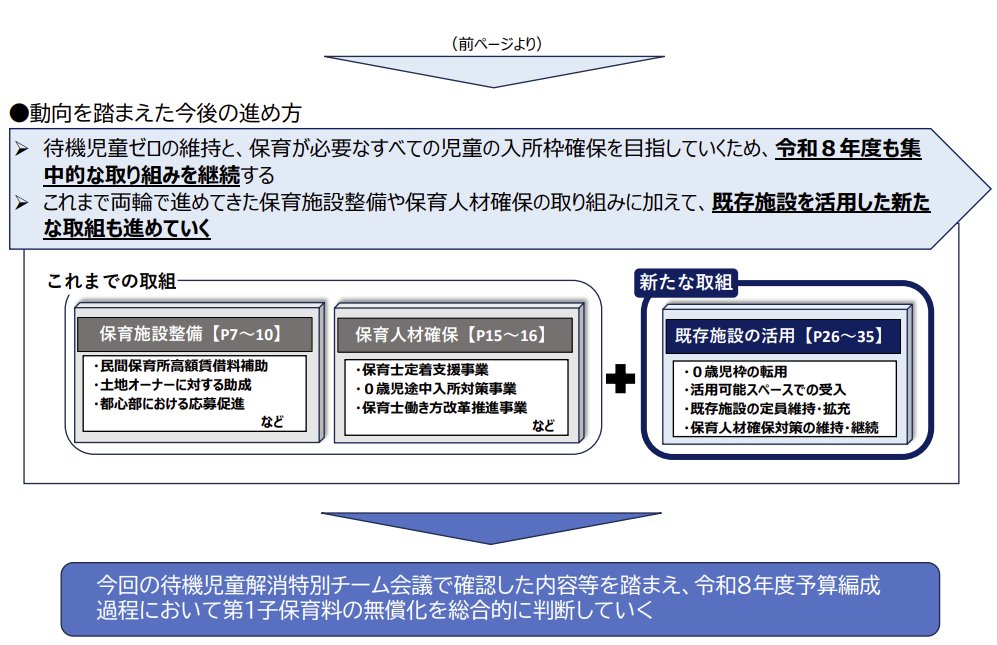 （前ページより）

●動向を踏まえた今後の進め方

➢ 待機児童ゼロの維持と、保育が必要なすべての児童の入所枠確保を目指していくため、令和８年度も集中的な取り組みを継続する
➢ これまで両輪で進めてきた保育施設整備や保育人材確保の取り組みに加えて、既存施設を活用した新たな取組も進めていく

これまでの取組

保育施設整備【P7～10】
・民間保育所高額賃借料補助
・土地オーナーに対する助成
・都心部における応募促進
など

保育人材確保【P15～16】
・保育士定着支援事業
・０歳児途中入所対策事業
・保育士働き方改革推進事業
など

新たな取組

既存施設の活用【P26～35】
・０歳児枠の転用
・活用可能スペースでの受入
・既存施設の定員維持・拡充
・保育人材確保対策の維持・継続

今回の待機児童解消特別チーム会議で確認した内容等を踏まえ、令和8年度予算編成過程において第1子保育料の無償化を総合的に判断していく